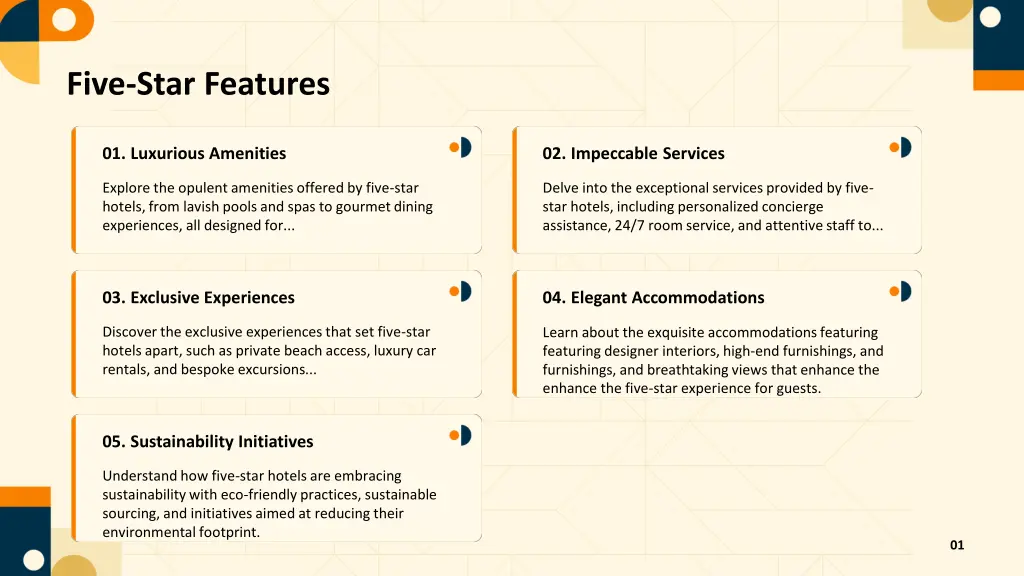 Five-Star Features

01. Luxurious Amenities

Explore the opulent amenities offered by five-star hotels, from lavish pools and spas to gourmet dining experiences, all designed for...

02. Impeccable Services

Delve into the exceptional services provided by five-star hotels, including personalized concierge assistance, 24/7 room service, and attentive staff to...

03. Exclusive Experiences

Discover the exclusive experiences that set five-star hotels apart, such as private beach access, luxury car rentals, and bespoke excursions...

04. Elegant Accommodations

Learn about the exquisite accommodations featuring featuring designer interiors, high-end furnishings, and furnishings, and breathtaking views that enhance the enhance the five-star experience for guests.

05. Sustainability Initiatives

Understand how five-star hotels are embracing sustainability with eco-friendly practices, sustainable sourcing, and initiatives aimed at reducing their environmental footprint.

01